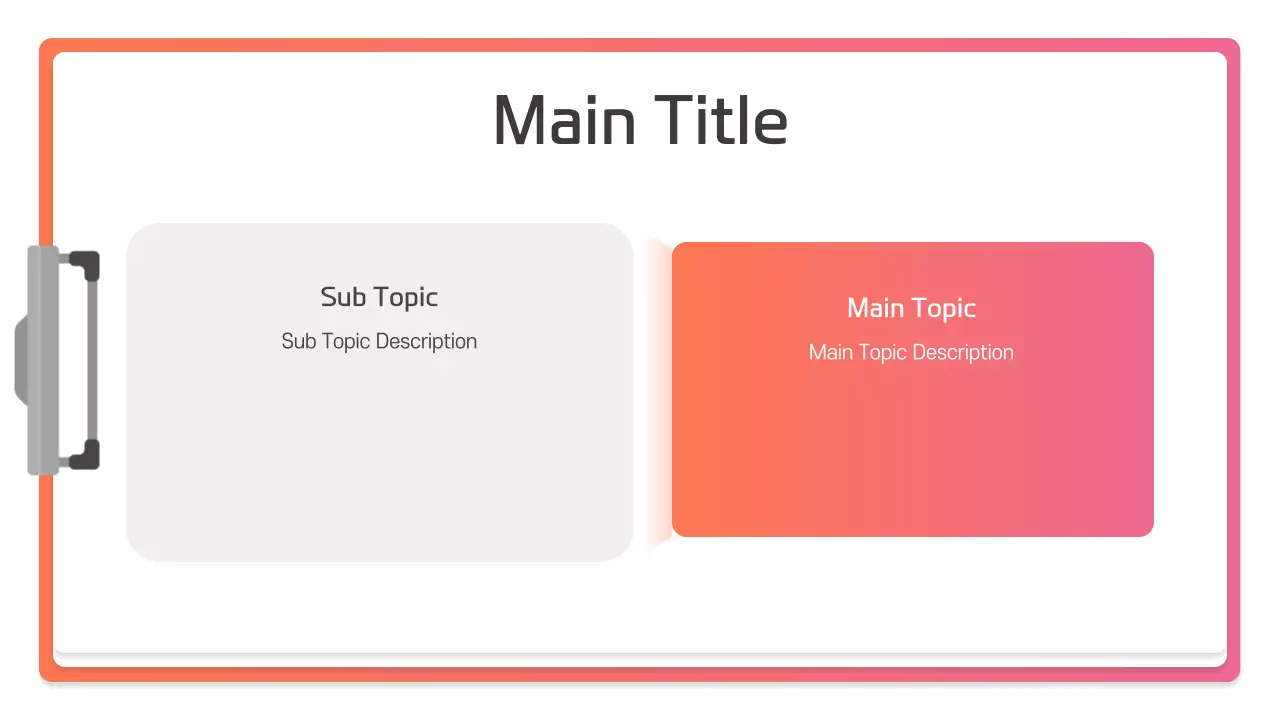 Main Title

Sub Topic

Sub Topic Description

Main Topic

Main Topic Description